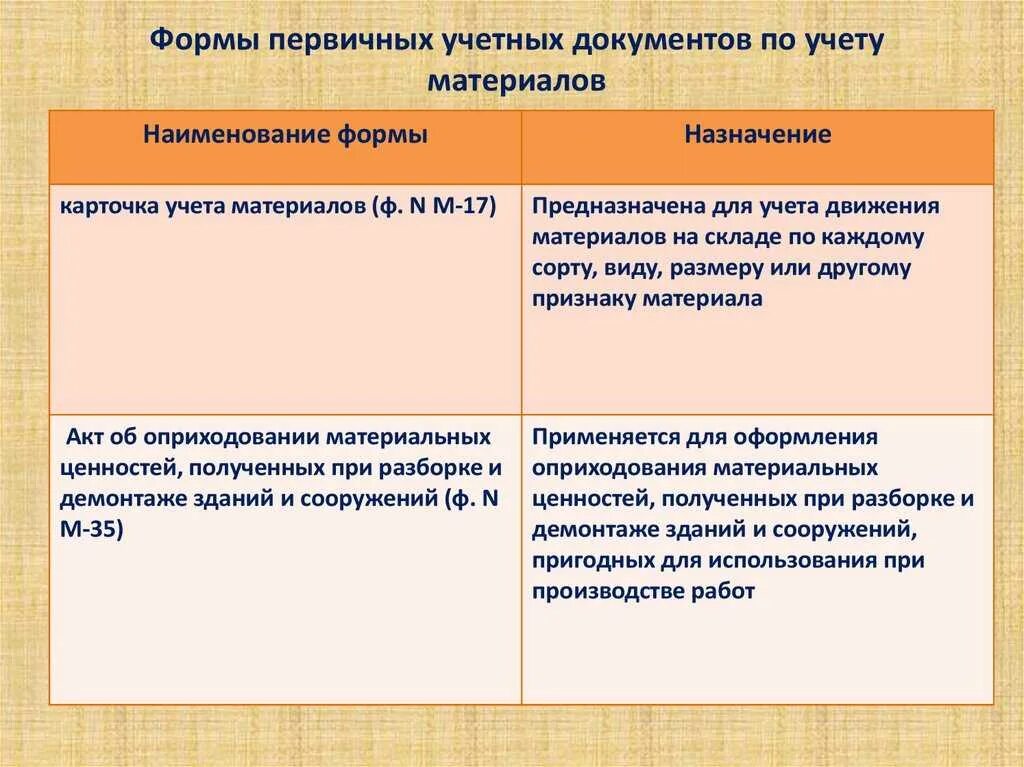 Формы первичных учетных документов по учету материалов

| Наименование формы | Назначение |
|---|---|
| карточка учета материалов (ф. N М-17) | Предназначена для учета движения материалов на складе по каждому сорту, виду, размеру или другому признаку материала |
| Акт об оприходовании материальных ценностей, полученных при разборке и демонтаже зданий и сооружений (ф. N М-35) | Применяется для оформления оприходования материальных ценностей, полученных при разборке и демонтаже зданий и сооружений, пригодных для использования при производстве работ |